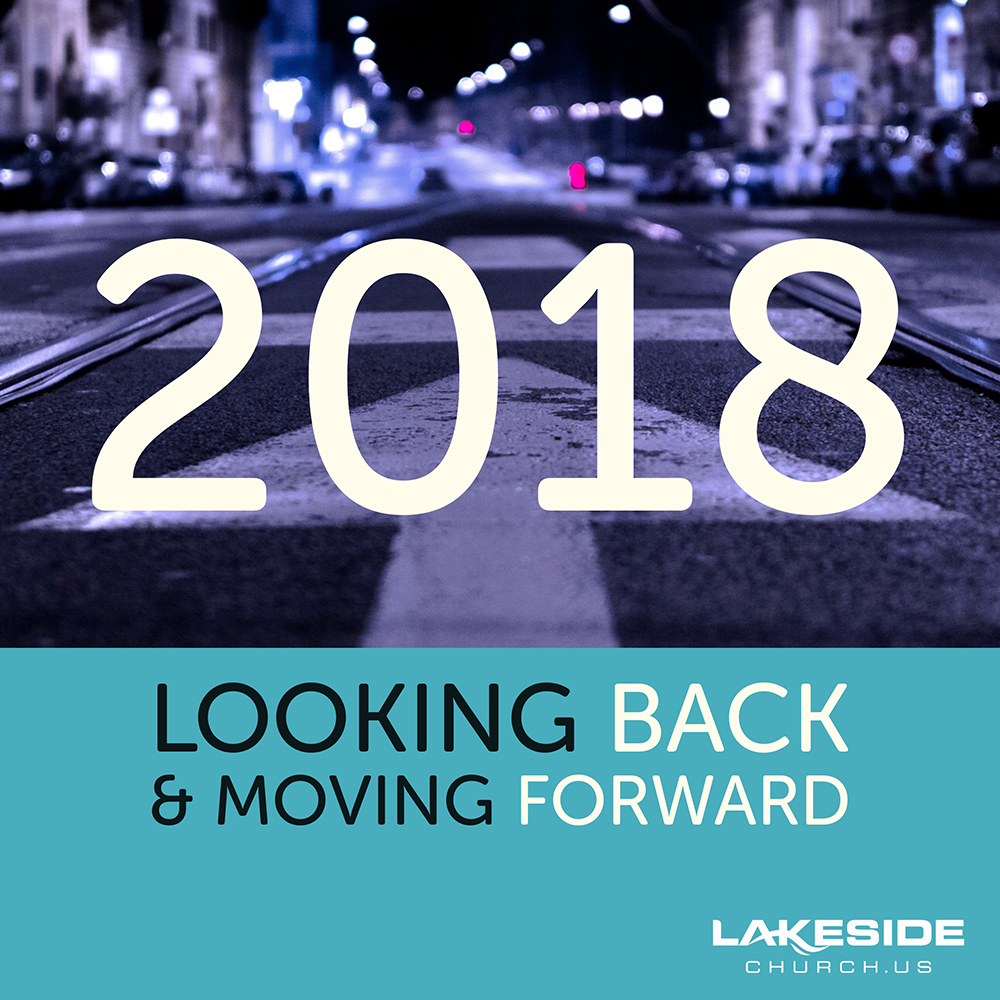 2018

LOOKING BACK
& MOVING FORWARD

LAKESIDE
CHURCH.US